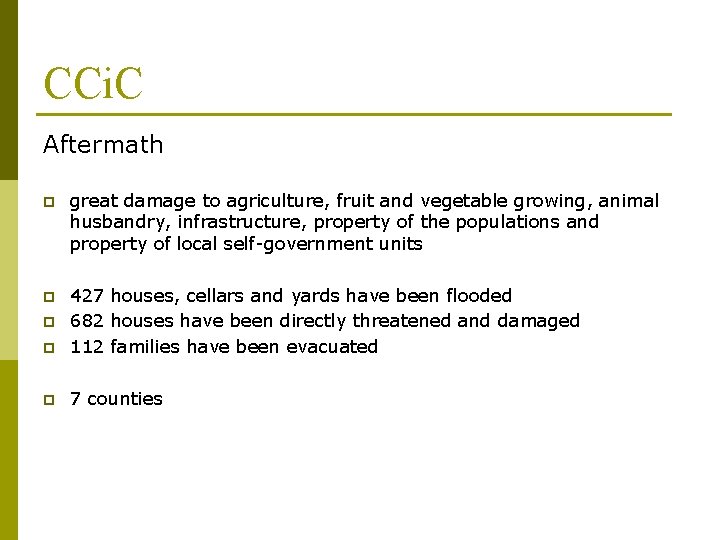 CCiC

Aftermath

great damage to agriculture, fruit and vegetable growing, animal husbandry, infrastructure, property of the populations and property of local self-government units

427 houses, cellars and yards have been flooded
682 houses have been directly threatened and damaged
112 families have been evacuated

7 counties